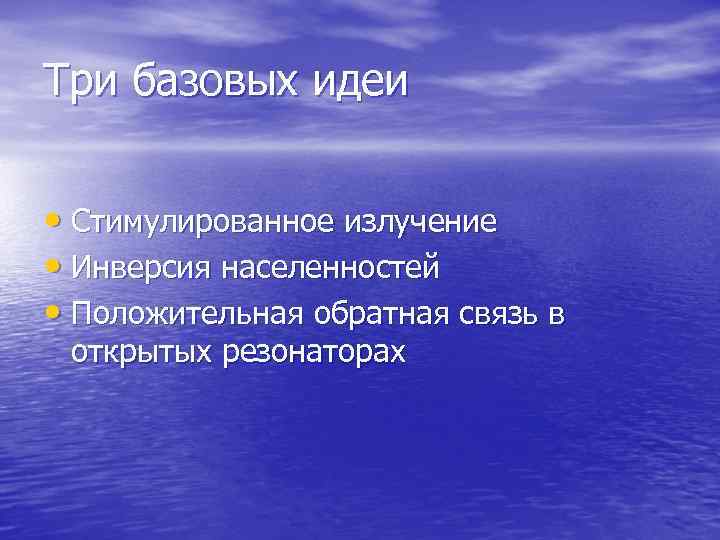 Три базовых идеи

• Стимулированное излучение
• Инверсия населенностей
• Положительная обратная связь в открытых резонаторах